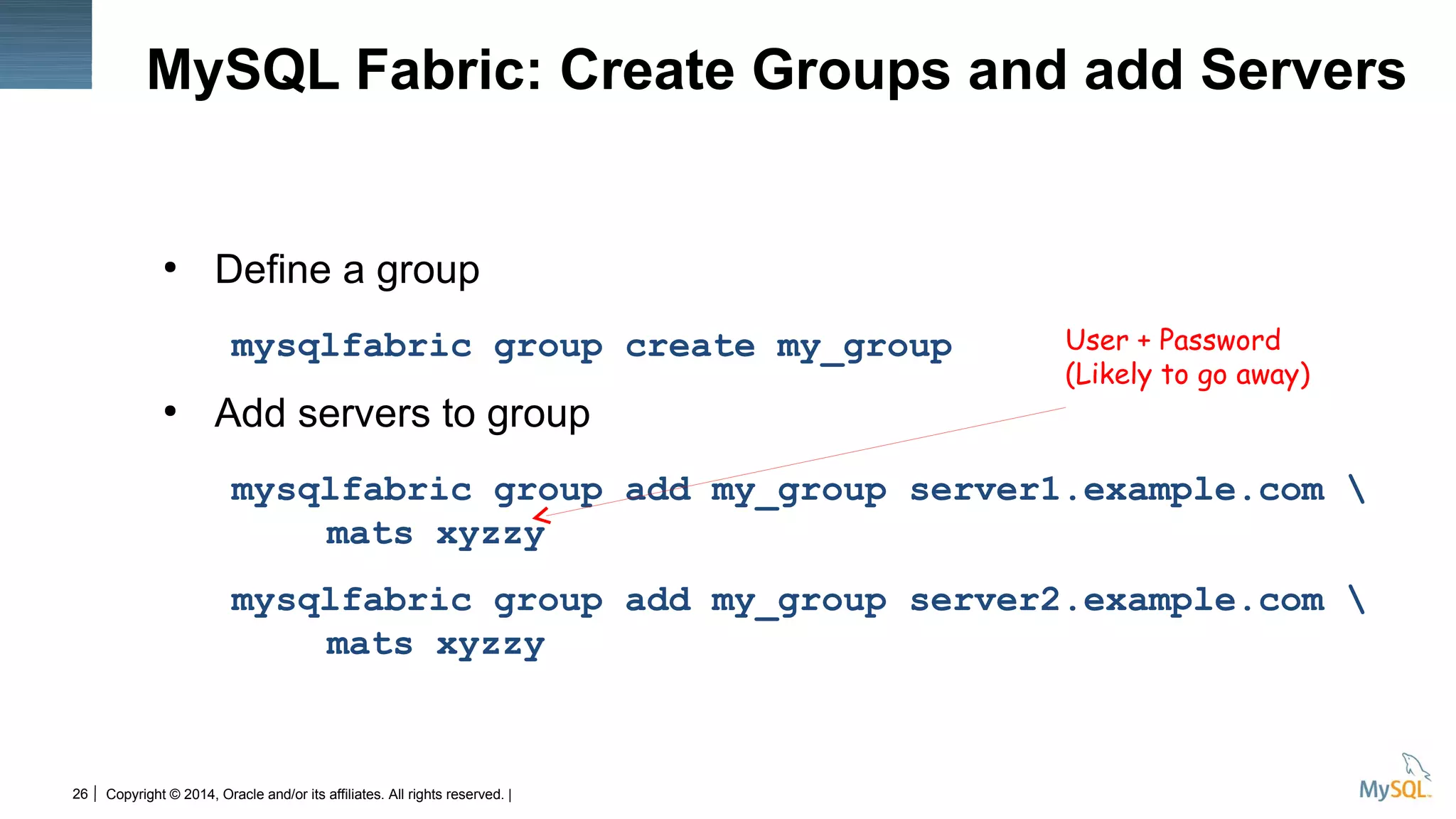 MySQL Fabric: Create Groups and add Servers

• Define a group

mysqlfabric group create my_group

User + Password
(Likely to go away)

• Add servers to group

mysqlfabric group add my_group server1.example.com \
mats xyzzy

mysqlfabric group add my_group server2.example.com \
mats xyzzy

26 | Copyright © 2014, Oracle and/or its affiliates. All rights reserved. |

MySQL